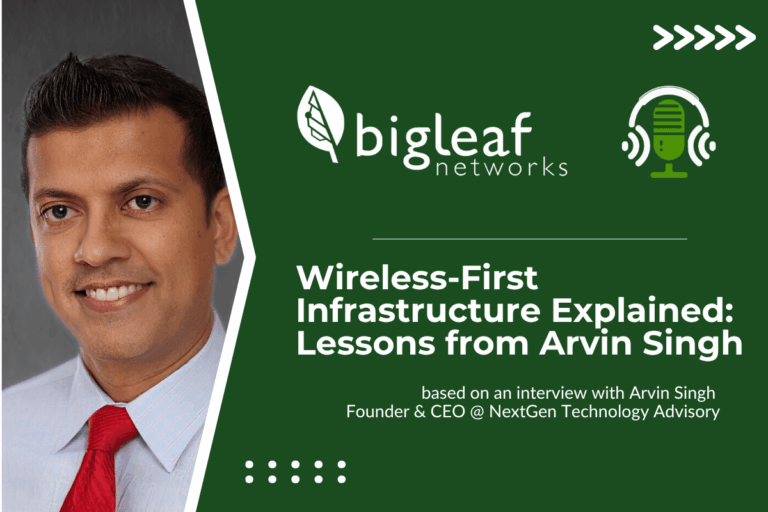 bigleaf networks

Wireless-First Infrastructure Explained: Lessons from Arvin Singh

based on an interview with Arvin Singh
Founder & CEO @ NextGen Technology Advisory